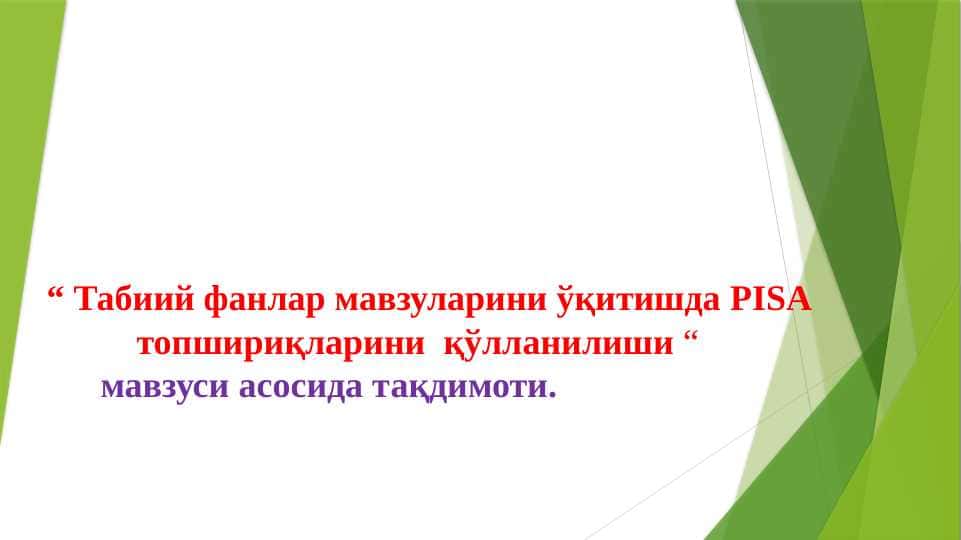 “ Табиий фанлар мавзуларини ўқитишда PISA топшириқларини қўлланилиши “

мавзуси асосида тақдимоти.